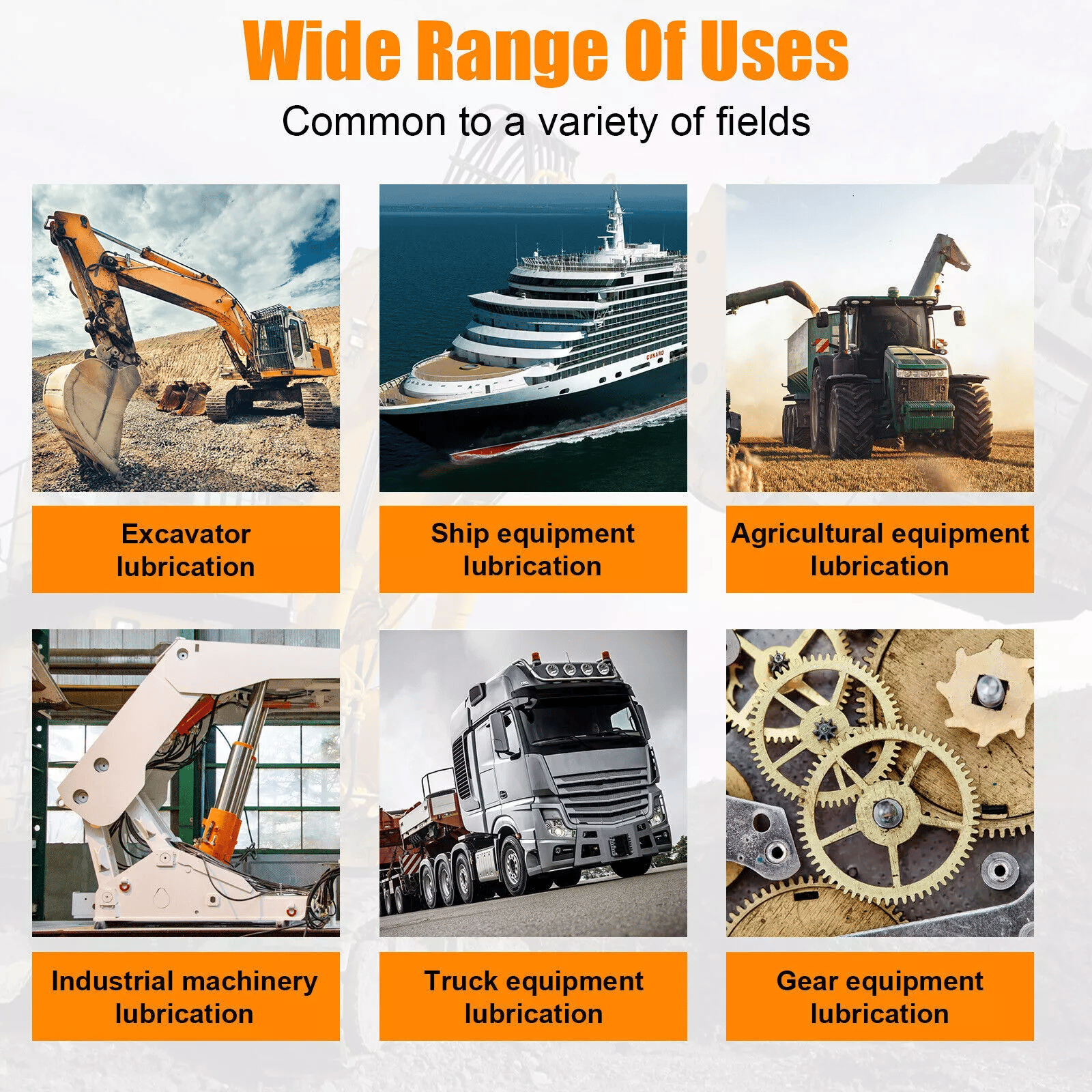 Wide Range Of Uses

Common to a variety of fields

CUNARD

Excavator lubrication

Ship equipment lubrication

Agricultural equipment lubrication

Industrial machinery lubrication

Truck equipment lubrication

Gear equipment lubrication